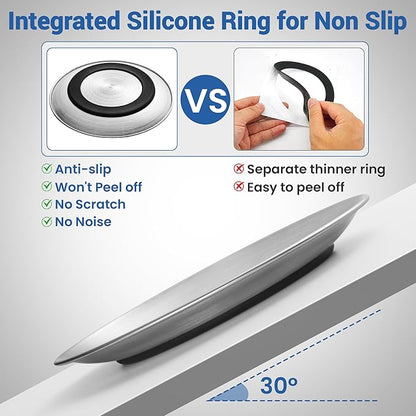 Integrated Silicone Ring for Non Slip

VS

Anti-slip
Won't Peel off
No Scratch
No Noise

Separate thinner ring
Easy to peel off

30°